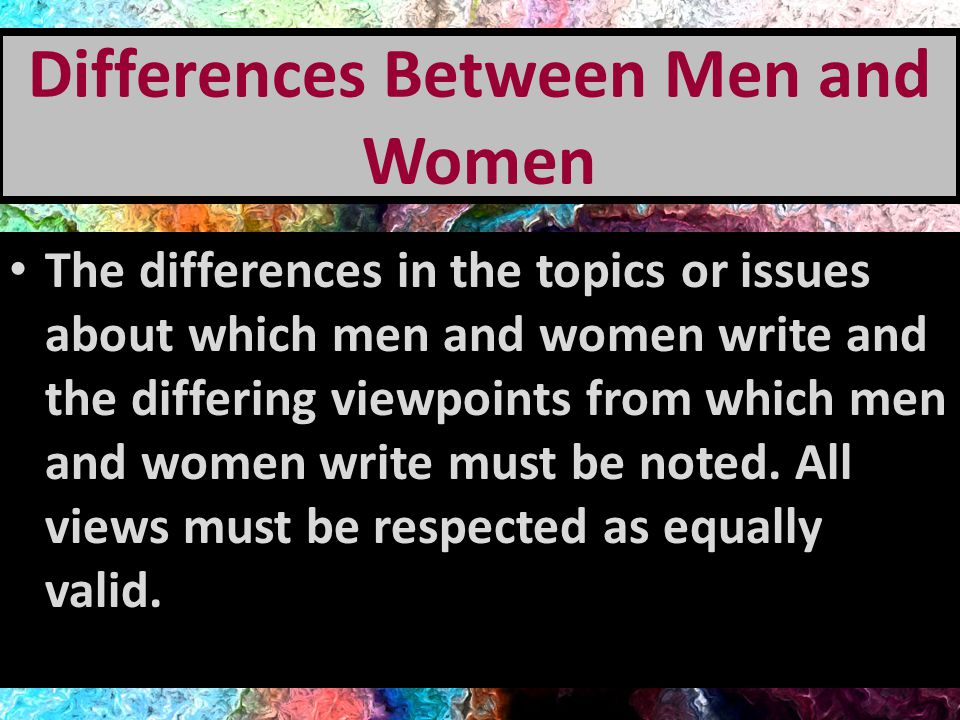 Differences Between Men and Women

• The differences in the topics or issues about which men and women write and the differing viewpoints from which men and women write must be noted. All views must be respected as equally valid.